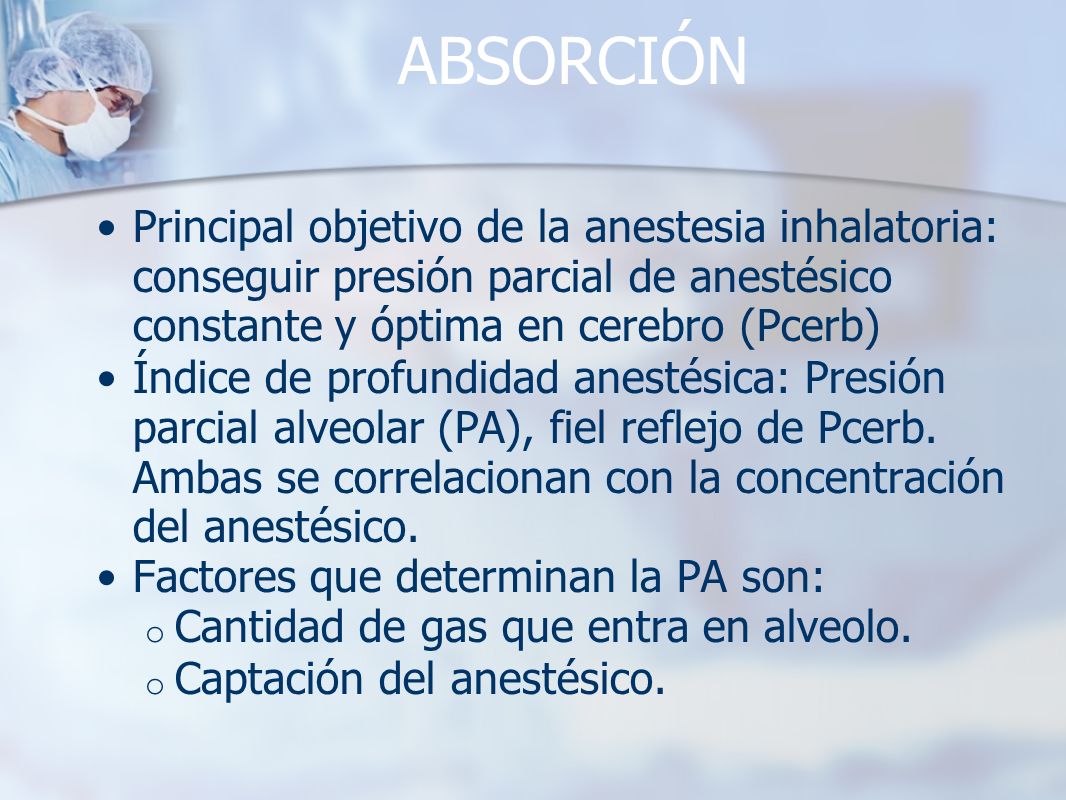 ABSORCIÓN

• Principal objetivo de la anestesia inhalatoria: conseguir presión parcial de anestésico constante y óptima en cerebro (Pcerb)
• Índice de profundidad anestésica: Presión parcial alveolar (PA), fiel reflejo de Pcerb. Ambas se correlacionan con la concentración del anestésico.
• Factores que determinan la PA son:
  o Cantidad de gas que entra en alveolo.
  o Captación del anestésico.